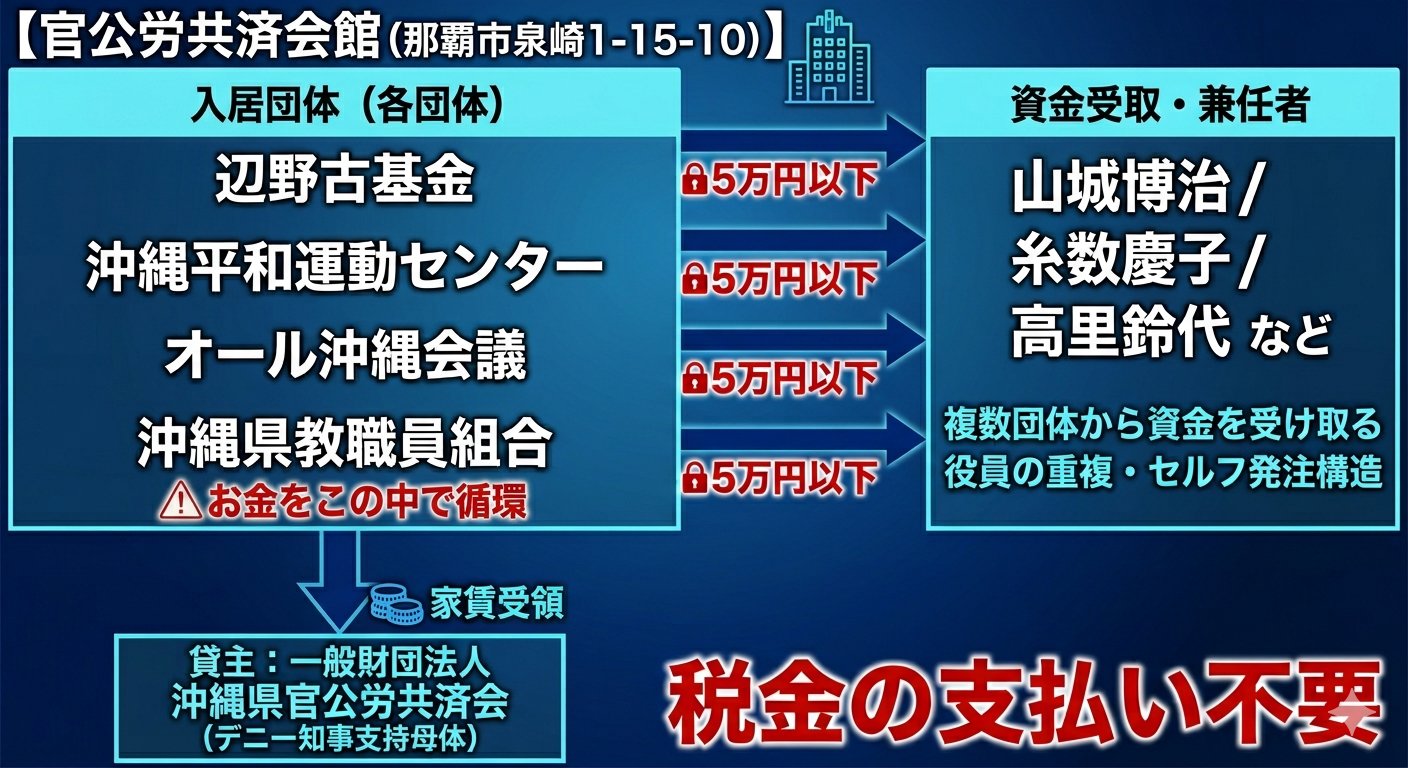 【官公労共済会館(那覇市泉崎1-15-10)】

入居団体(各団体)

辺野古基金

沖縄平和運動センター

オール沖縄会議

沖縄県教職員組合

お金をこの中で循環

5万円以下

5万円以下

5万円以下

5万円以下

資金受取・兼任者

山城博治 /
糸数慶子 /
高里鈴代 など

複数団体から資金を受け取る
役員の重複・セルフ発注構造

家賃受領

貸主:一般財団法人
沖縄県官公労共済会
(デニー知事支持母体)

税金の支払い不要